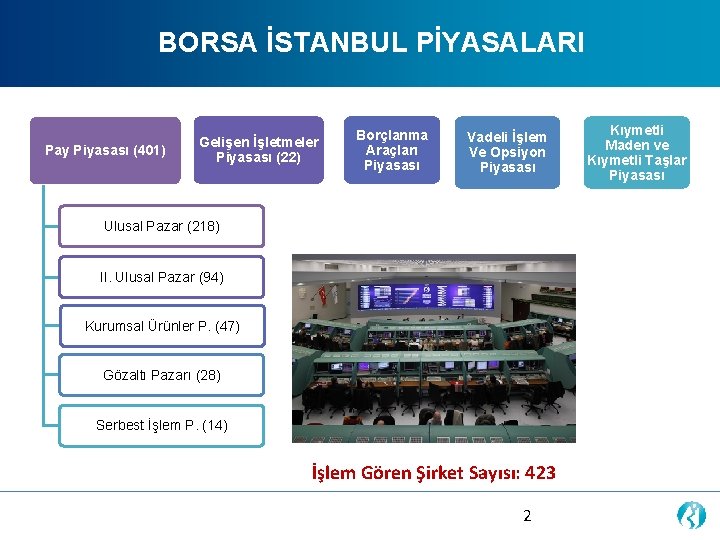 BORSA İSTANBUL PİYASALARI

Pay Piyasası (401)

Gelişen İşletmeler Piyasası (22)

Borçlanma Araçları Piyasası

Vadeli İşlem Ve Opsiyon Piyasası

Kıymetli Maden ve Kıymetli Taşlar Piyasası

Ulusal Pazar (218)

II. Ulusal Pazar (94)

Kurumsal Ürünler P. (47)

Gözaltı Pazarı (28)

Serbest İşlem P. (14)

İşlem Gören Şirket Sayısı: 423

2